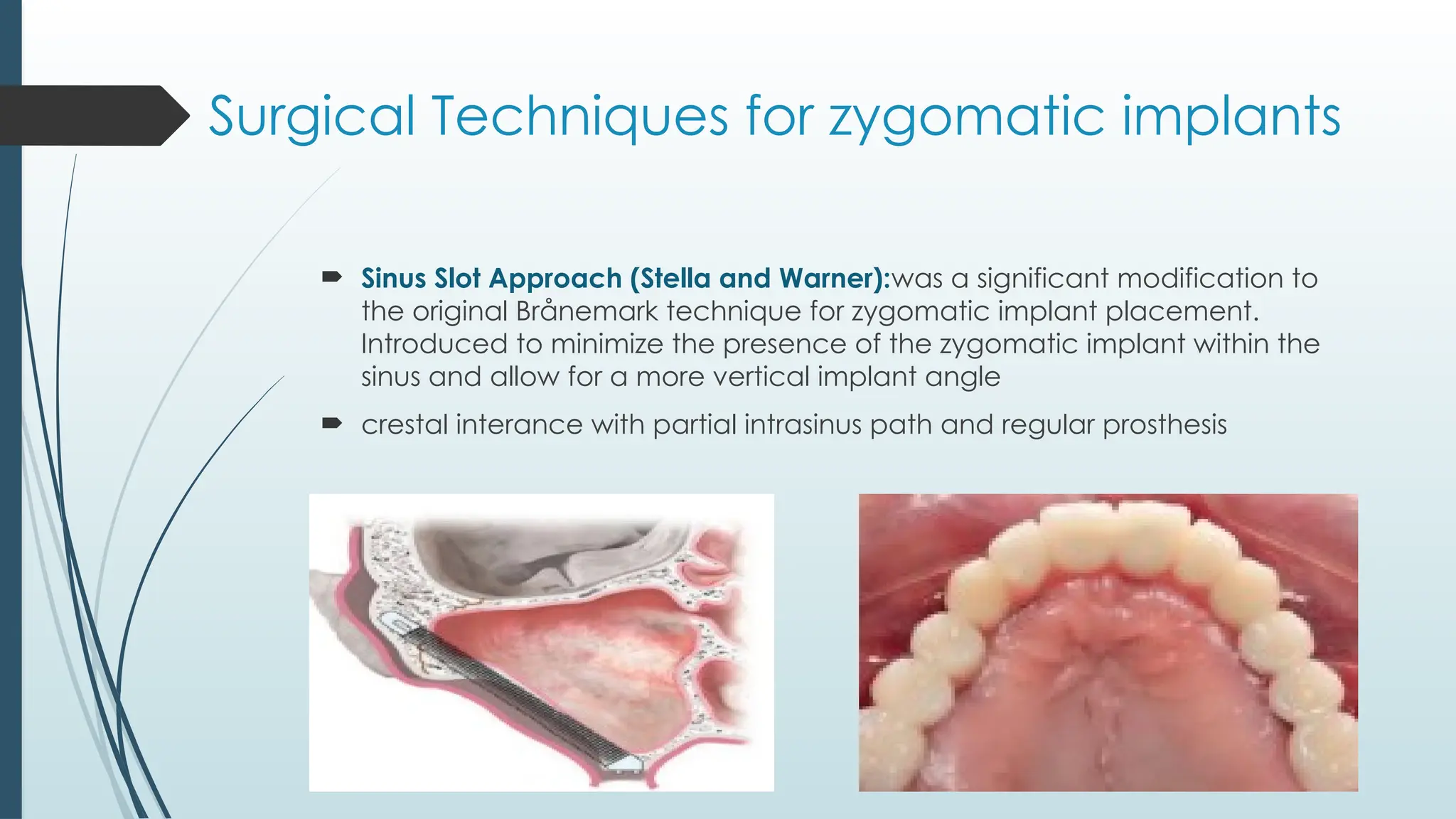 Surgical Techniques for zygomatic implants

Sinus Slot Approach (Stella and Warner):was a significant modification to the original Brånemark technique for zygomatic implant placement. Introduced to minimize the presence of the zygomatic implant within the sinus and allow for a more vertical implant angle

crestal interance with partial intrasinus path and regular prosthesis